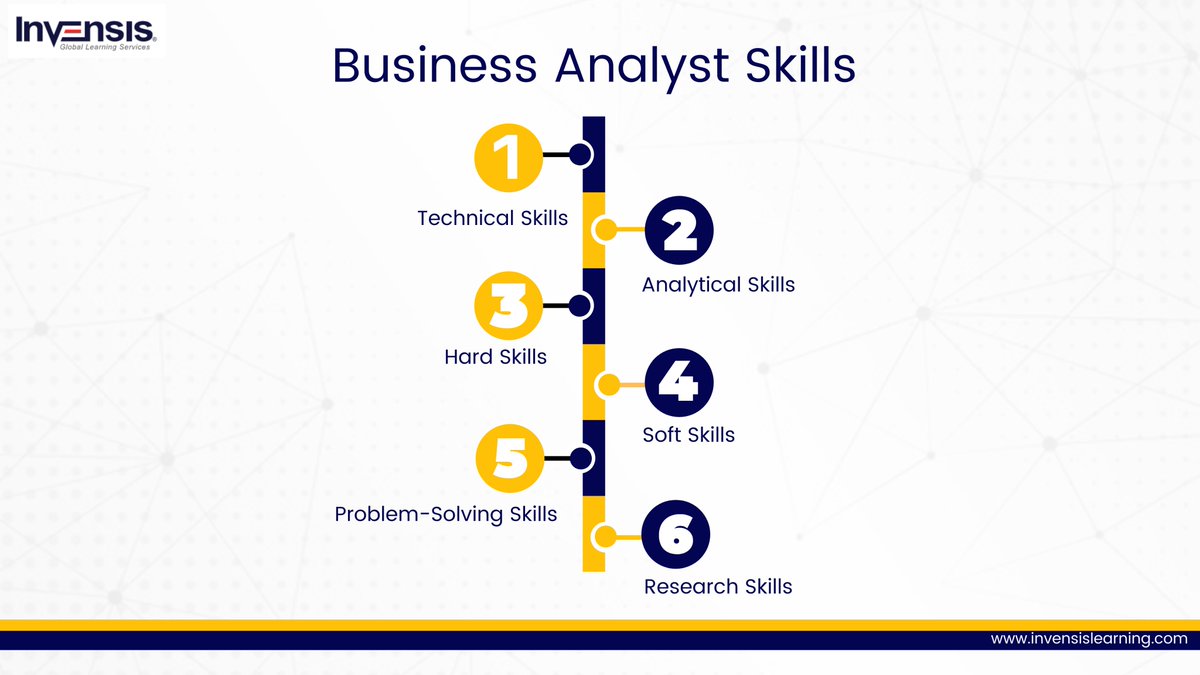 INVENSIS
Global Learning Services

Business Analyst Skills

1
Technical Skills

2
Analytical Skills

3
Hard Skills

4
Soft Skills

5
Problem-Solving Skills

6
Research Skills

www.invensislearning.com